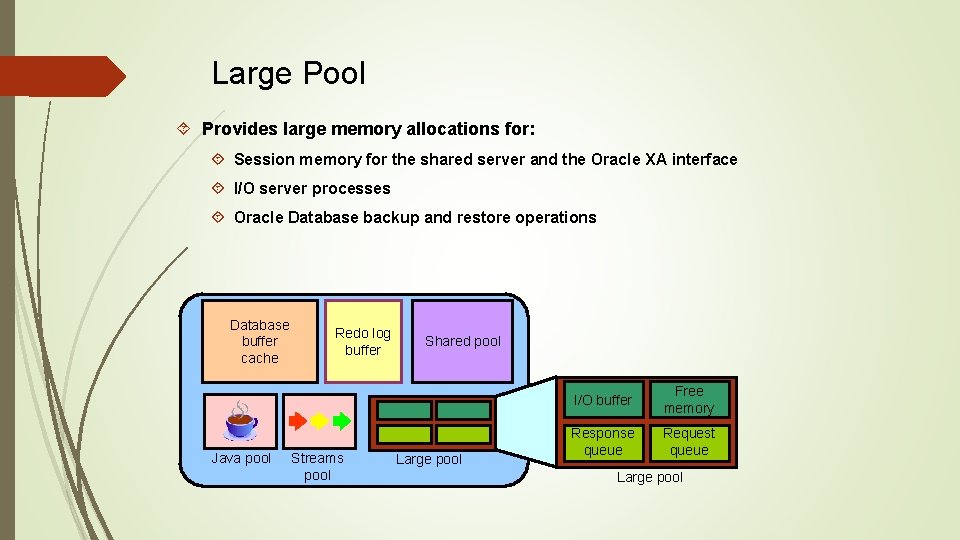 Large Pool

Provides large memory allocations for:

Session memory for the shared server and the Oracle XA interface

I/O server processes

Oracle Database backup and restore operations

Database buffer cache

Redo log buffer

Shared pool

Java pool

Streams pool

Large pool

I/O buffer

Free memory

Response queue

Request queue

Large pool